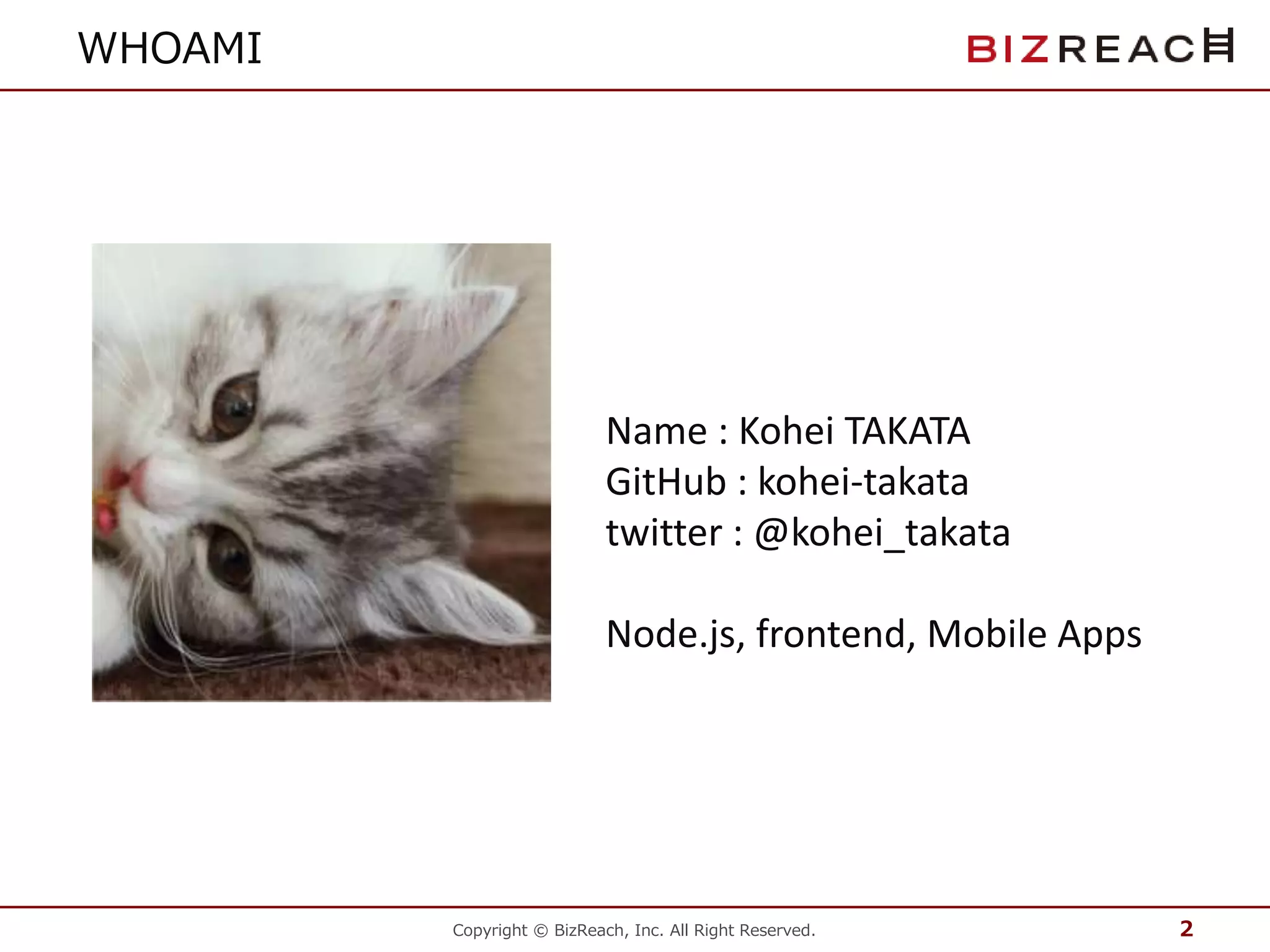 WHOAMI

BIZREACH

Name : Kohei TAKATA
GitHub : kohei-takata
twitter : @kohei_takata

Node.js, frontend, Mobile Apps

Copyright © BizReach, Inc. All Right Reserved.

2